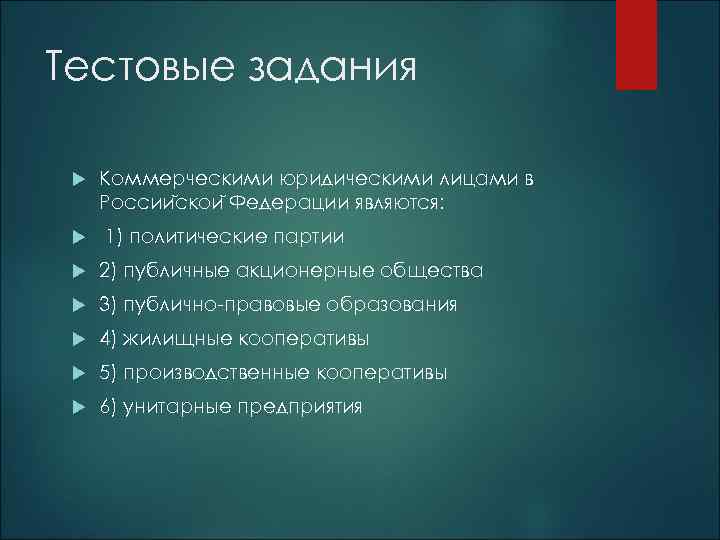 Тестовые задания

Коммерческими юридическими лицами в Российской Федерации являются:

1) политические партии

2) публичные акционерные общества

3) публично-правовые образования

4) жилищные кооперативы

5) производственные кооперативы

6) унитарные предприятия